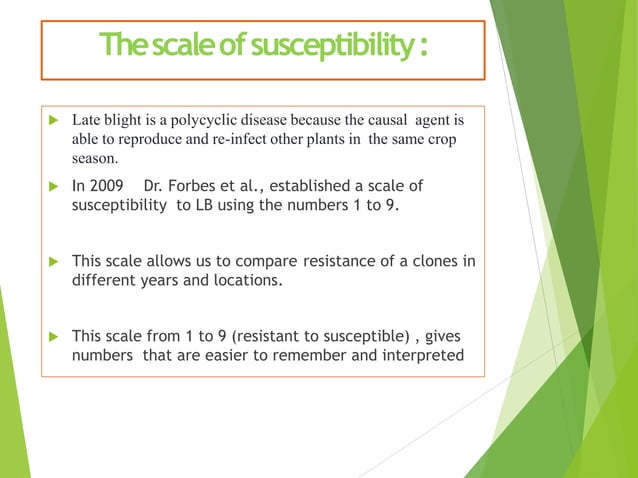 The scale of susceptibility :

Late blight is a polycyclic disease because the causal agent is able to reproduce and re-infect other plants in the same crop season.

In 2009 Dr. Forbes et al., established a scale of susceptibility to LB using the numbers 1 to 9.

This scale allows us to compare resistance of a clones in different years and locations.

This scale from 1 to 9 (resistant to susceptible) , gives numbers that are easier to remember and interpreted